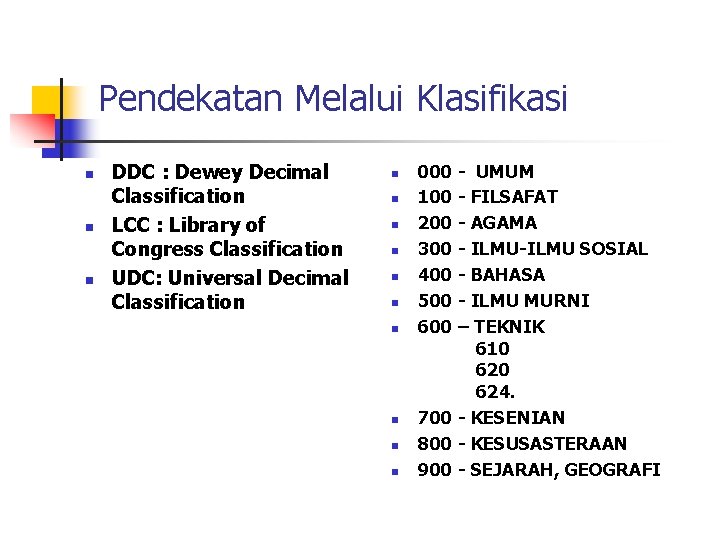 Pendekatan Melalui Klasifikasi

- DDC : Dewey Decimal Classification
- LCC : Library of Congress Classification
- UDC: Universal Decimal Classification

- 000 - UMUM
- 100 - FILSAFAT
- 200 - AGAMA
- 300 - ILMU-ILMU SOSIAL
- 400 - BAHASA
- 500 - ILMU MURNI
- 600 – TEKNIK
610
620
624.
- 700 - KESENIAN
- 800 - KESUSASTERAAN
- 900 - SEJARAH, GEOGRAFI